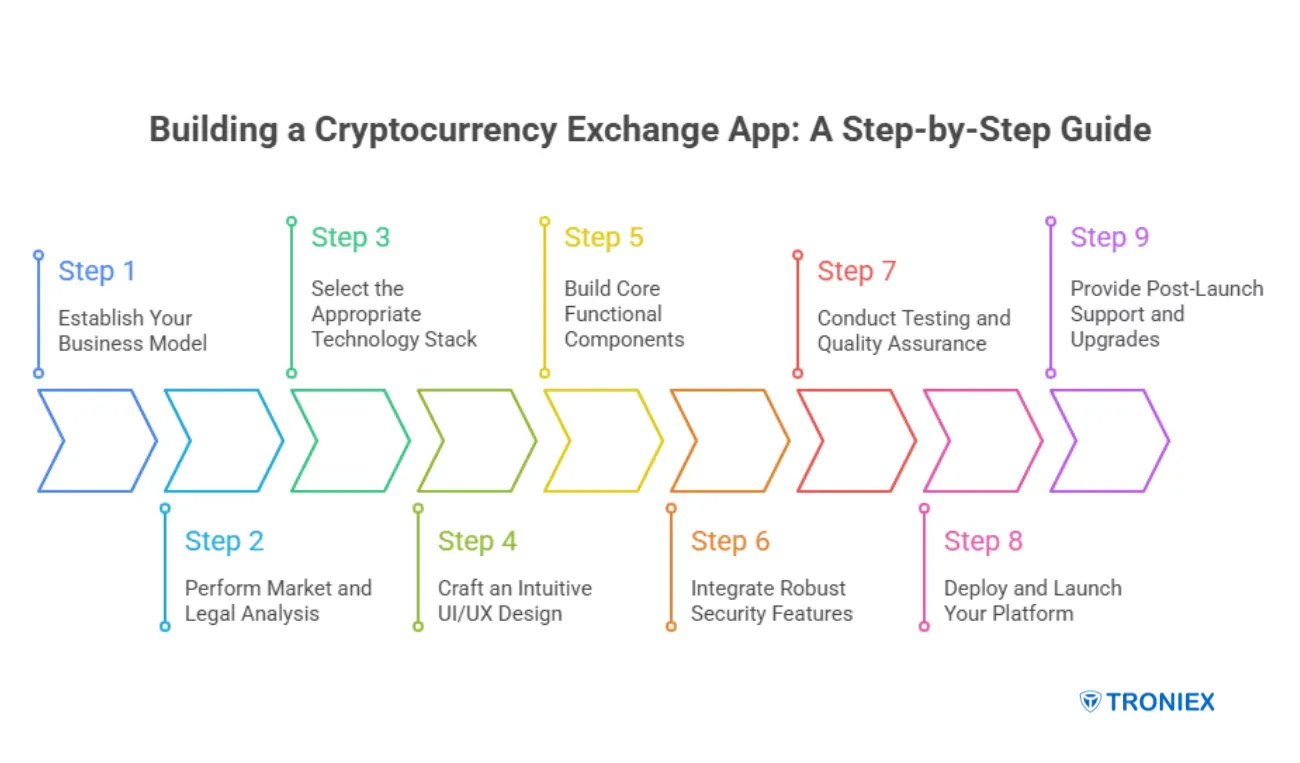 Building a Cryptocurrency Exchange App: A Step-by-Step Guide

Step 1
Establish Your Business Model

Step 2
Perform Market and Legal Analysis

Step 3
Select the Appropriate Technology Stack

Step 4
Craft an Intuitive UI/UX Design

Step 5
Build Core Functional Components

Step 6
Integrate Robust Security Features

Step 7
Conduct Testing and Quality Assurance

Step 8
Deploy and Launch Your Platform

Step 9
Provide Post-Launch Support and Upgrades

TRONIEX